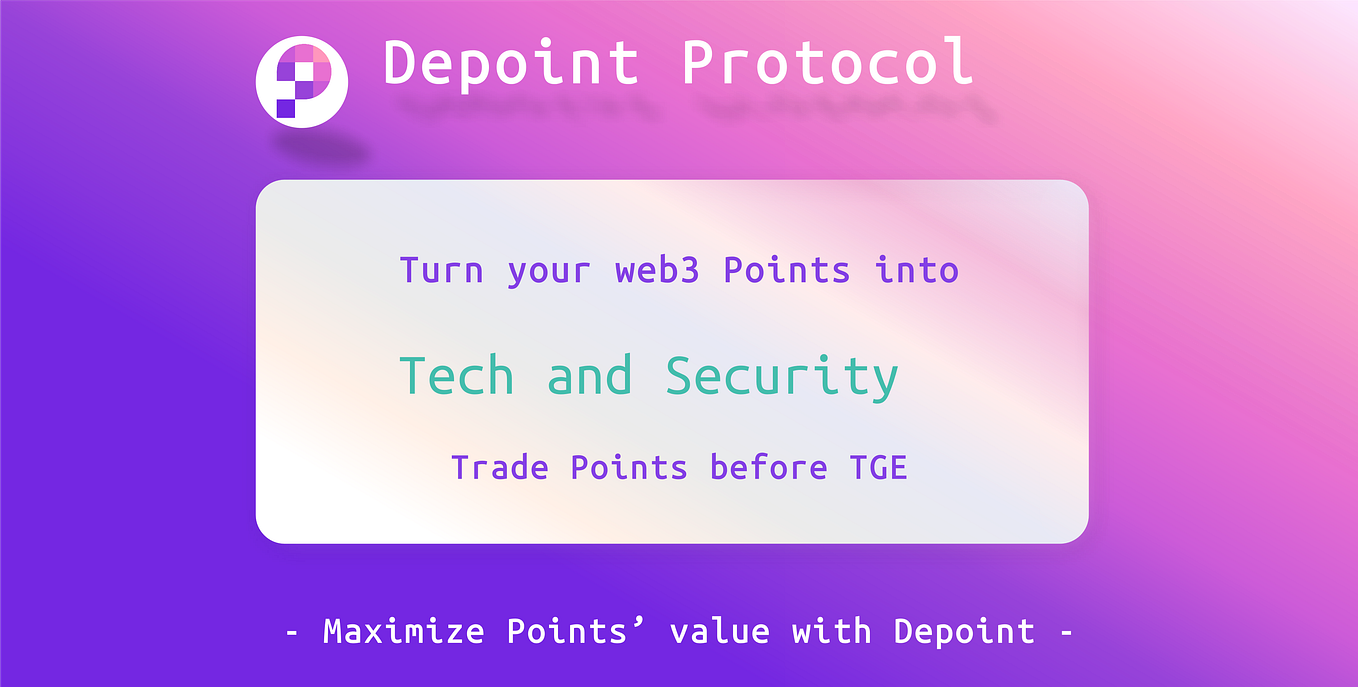 Depoint Protocol

Turn your web3 Points into

Tech and Security

Trade Points before TGE

- Maximize Points’ value with Depoint -